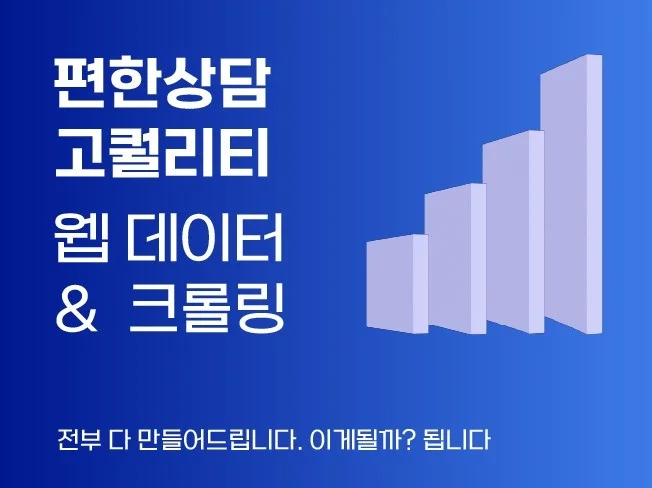 편한상담
고퀄리티
웹 데이터
& 크롤링

전부 다 만들어드립니다. 이게될까? 됩니다